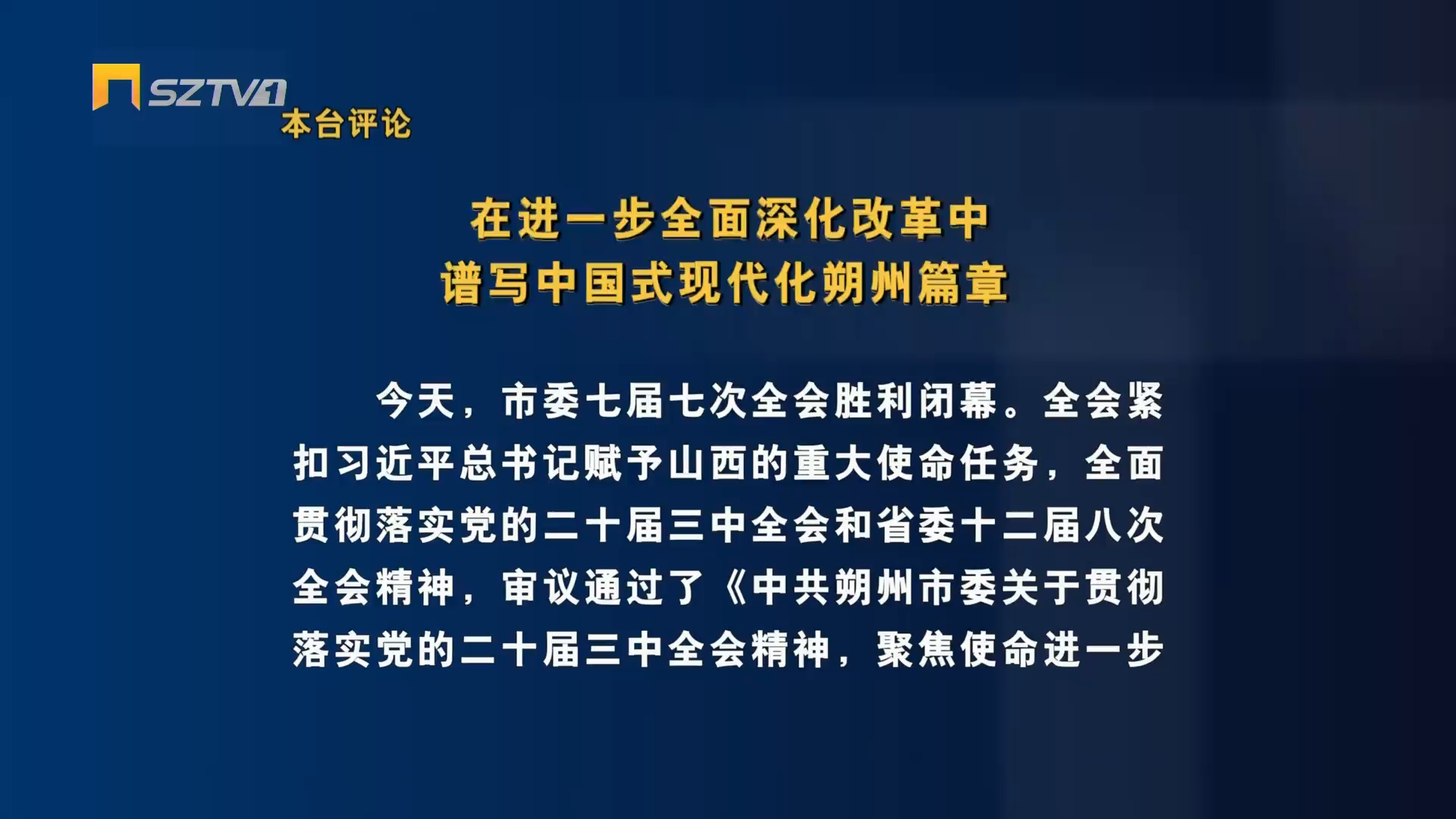 SZTV1
本台评论

在进一步全面深化改革中
谱写中国式现代化朔州篇章

今天，市委七届七次全会胜利闭幕。全会紧扣习近平总书记赋予山西的重大使命任务，全面贯彻落实党的二十届三中全会和省委十二届八次全会精神，审议通过了《中共朔州市委关于贯彻落实党的二十届三中全会精神，聚焦使命进一步